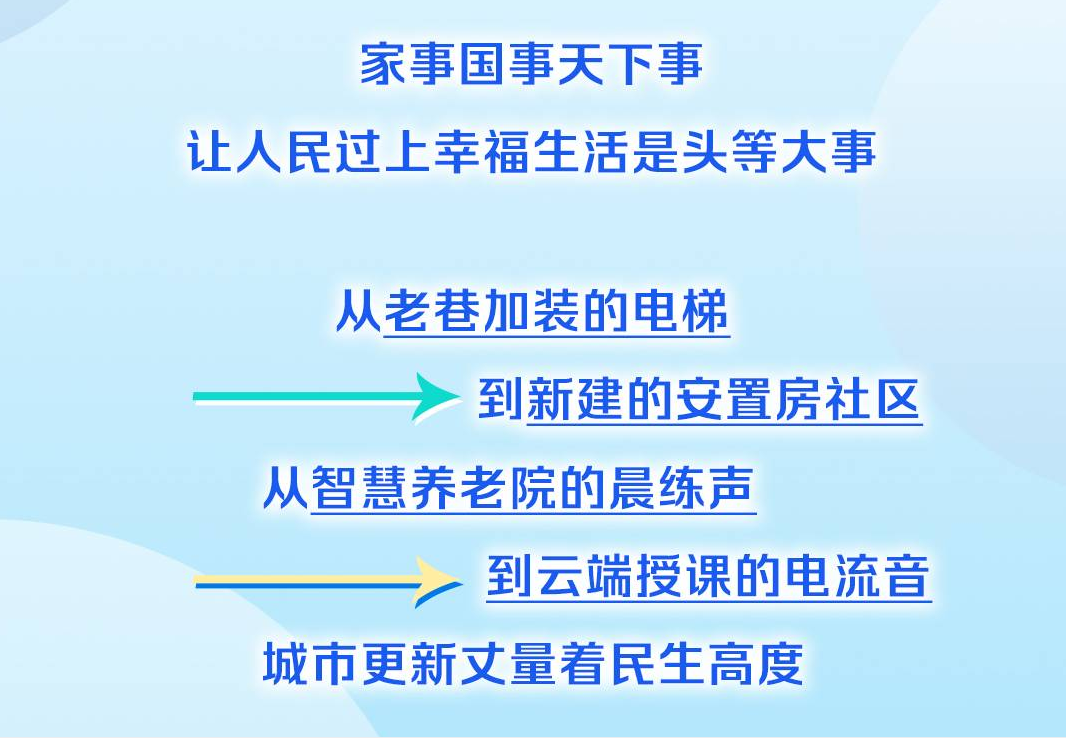 家事国事天下事

让人民过上幸福生活是头等大事

从老巷加装的电梯

到新建的安置房社区

从智慧养老院的晨练声

到云端授课的电流音

城市更新丈量着民生高度